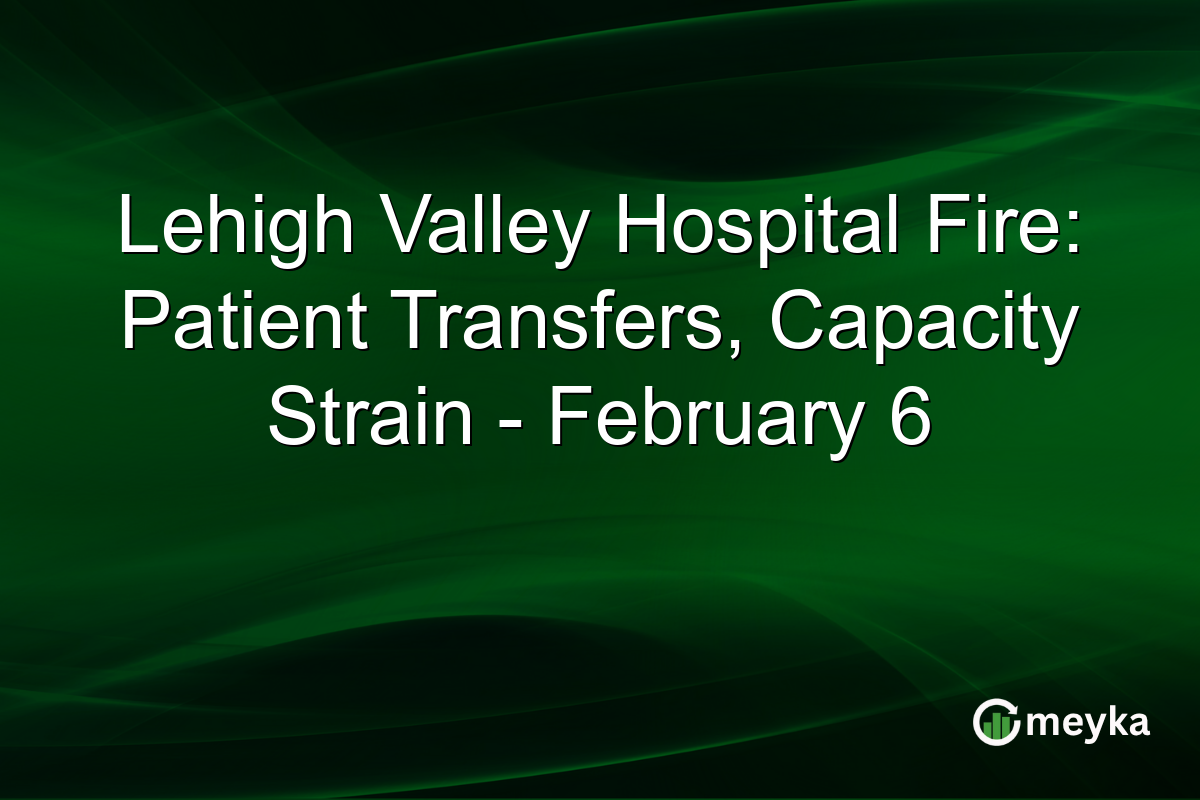 Lehigh Valley Hospital Fire: Patient Transfers, Capacity Strain - February 6

meyka